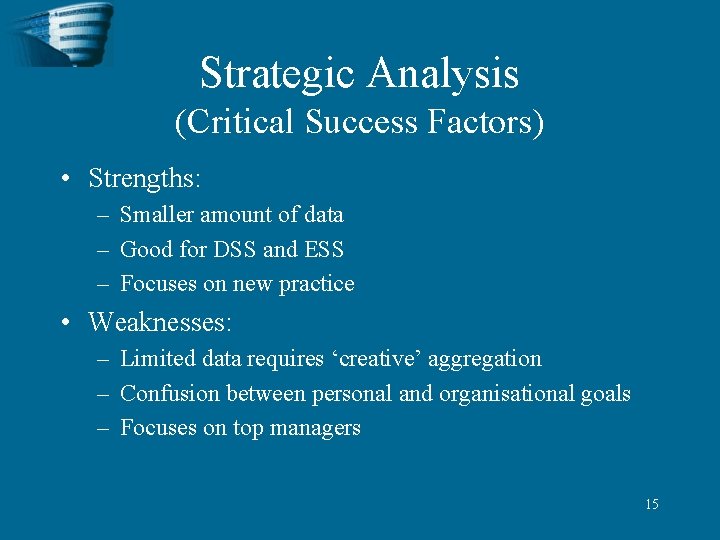 Strategic Analysis
(Critical Success Factors)

• Strengths:
– Smaller amount of data
– Good for DSS and ESS
– Focuses on new practice
• Weaknesses:
– Limited data requires ‘creative’ aggregation
– Confusion between personal and organisational goals
– Focuses on top managers

15